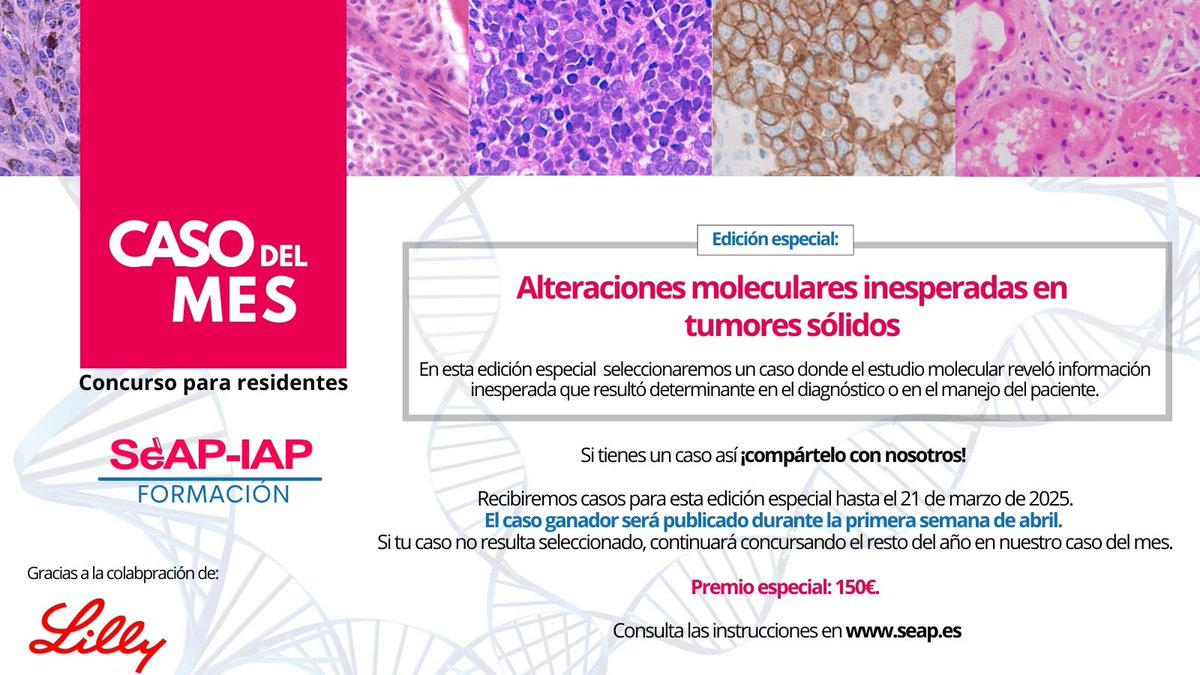 CASO DEL MES

Concurso para residentes

SEAP-IAP
FORMACIÓN

Gracias a la colabpración de:

Lilly

Edición especial:

Alteraciones moleculares inesperadas en tumores sólidos

En esta edición especial seleccionaremos un caso donde el estudio molecular reveló información inesperada que resultó determinante en el diagnóstico o en el manejo del paciente.

Si tienes un caso así ¡compártelo con nosotros!

Recibiremos casos para esta edición especial hasta el 21 de marzo de 2025.
El caso ganador será publicado durante la primera semana de abril.
Si tu caso no resulta seleccionado, continuará concursando el resto del año en nuestro caso del mes.

Premio especial: 150€.

Consulta las instrucciones en www.seap.es